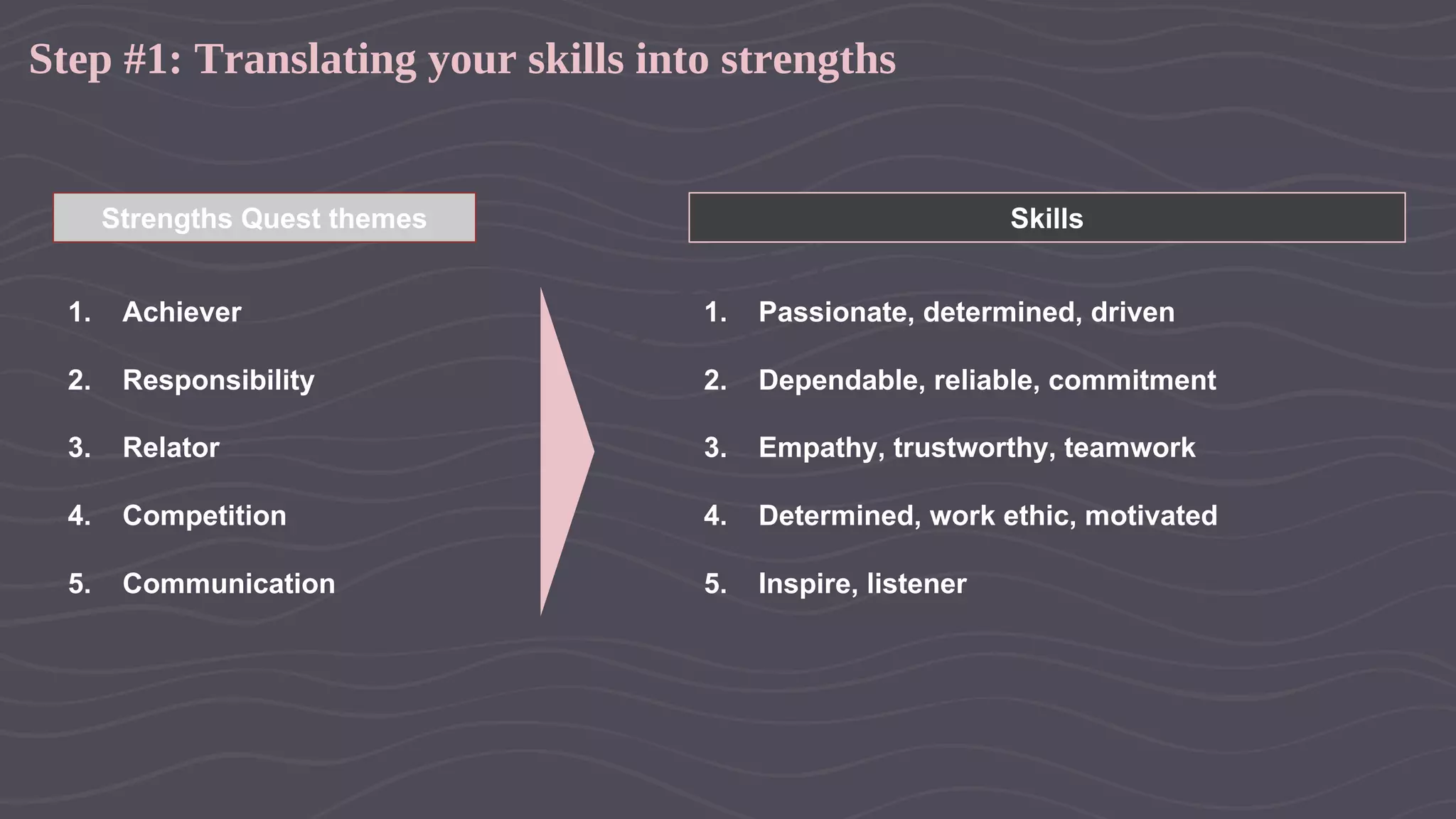 Step #1: Translating your skills into strengths

Strengths Quest themes

1. Achiever
2. Responsibility
3. Relator
4. Competition
5. Communication

Skills

1. Passionate, determined, driven
2. Dependable, reliable, commitment
3. Empathy, trustworthy, teamwork
4. Determined, work ethic, motivated
5. Inspire, listener